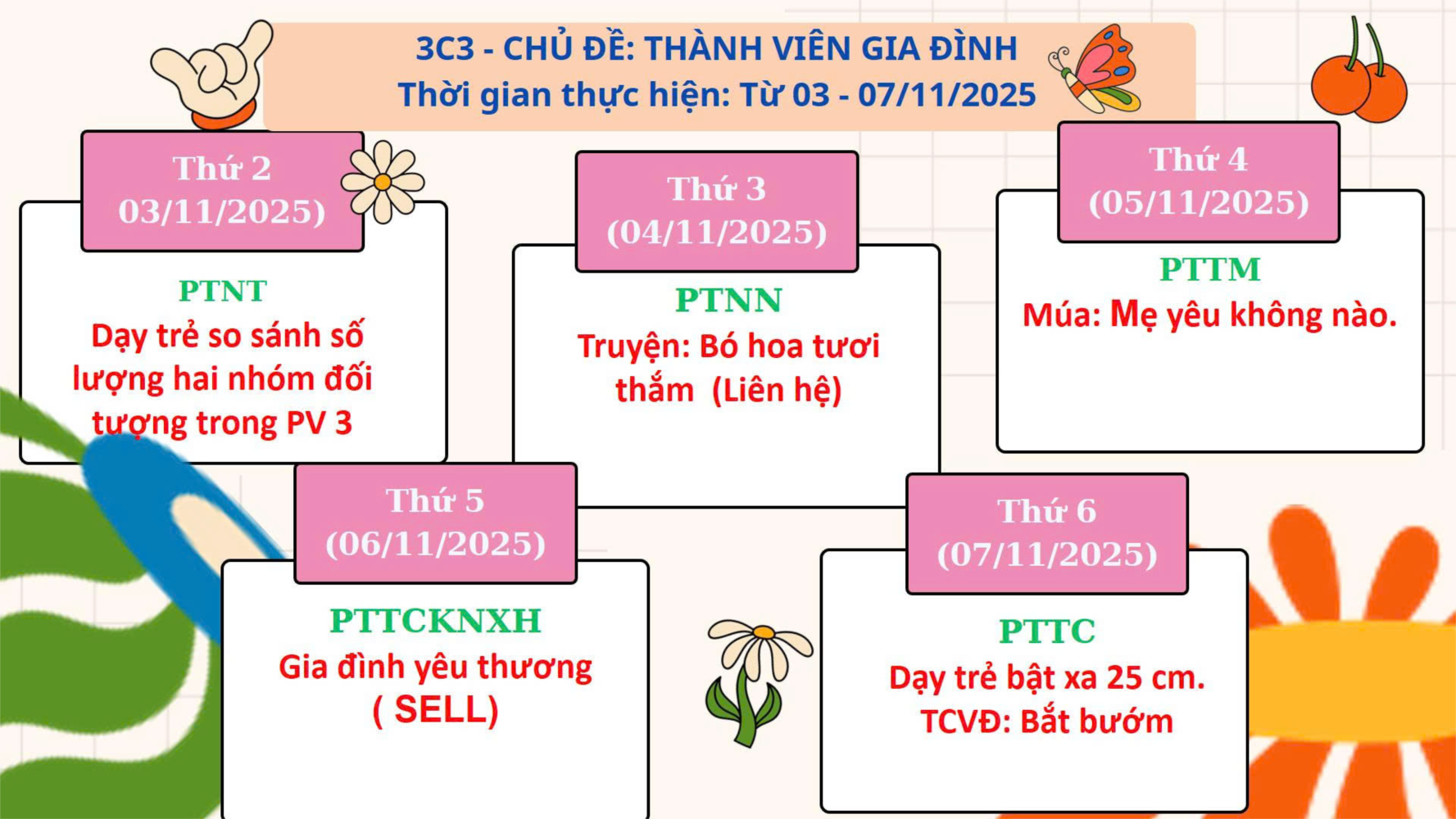 3C3 - CHỦ ĐỀ: THÀNH VIÊN GIA ĐÌNH
Thời gian thực hiện: Từ 03 - 07/11/2025

Thứ 2
03/11/2025)

PTNT
Dạy trẻ so sánh số lượng hai nhóm đối tượng trong PV 3

Thứ 3
(04/11/2025)

PTNN
Truyện: Bó hoa tươi thắm (Liên hệ)

Thứ 4
(05/11/2025)

PTTM
Múa: Mẹ yêu không nào.

Thứ 5
(06/11/2025)

PTTCKNXH
Gia đình yêu thương
( SELL)

Thứ 6
(07/11/2025)

PTTC
Dạy trẻ bật xa 25 cm.
TCVĐ: Bắt bướm